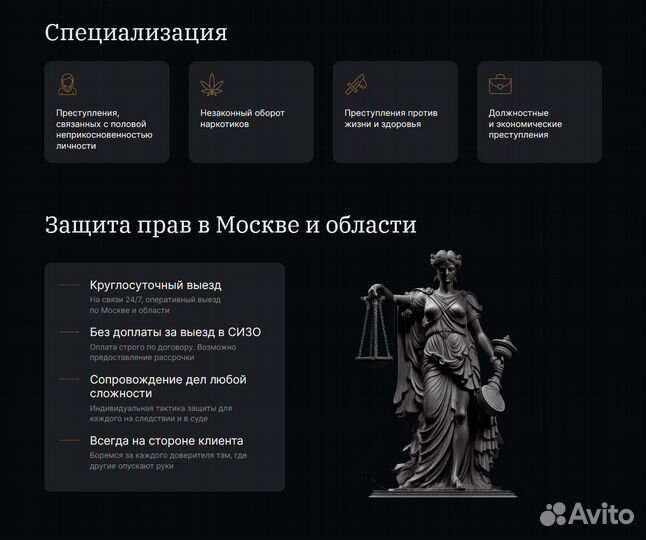 Специализация

Преступления, связанных с половой неприкосновенностью личности

Незаконный оборот наркотиков

Преступления против жизни и здоровья

Должностные и экономические преступления

Защита прав в Москве и области

Круглосуточный выезд
На связи 24/7, оперативный выезд по Москве и области

Без доплаты за выезд в СИЗО
Оплата строго по договору. Возможно предоставление рассрочки

Сопровождение дел любой сложности
Индивидуальная тактика защиты для каждого на следствии и в суде

Всегда на стороне клиента
Боремся за каждого доверителя там, где другие опускают руки

Avito